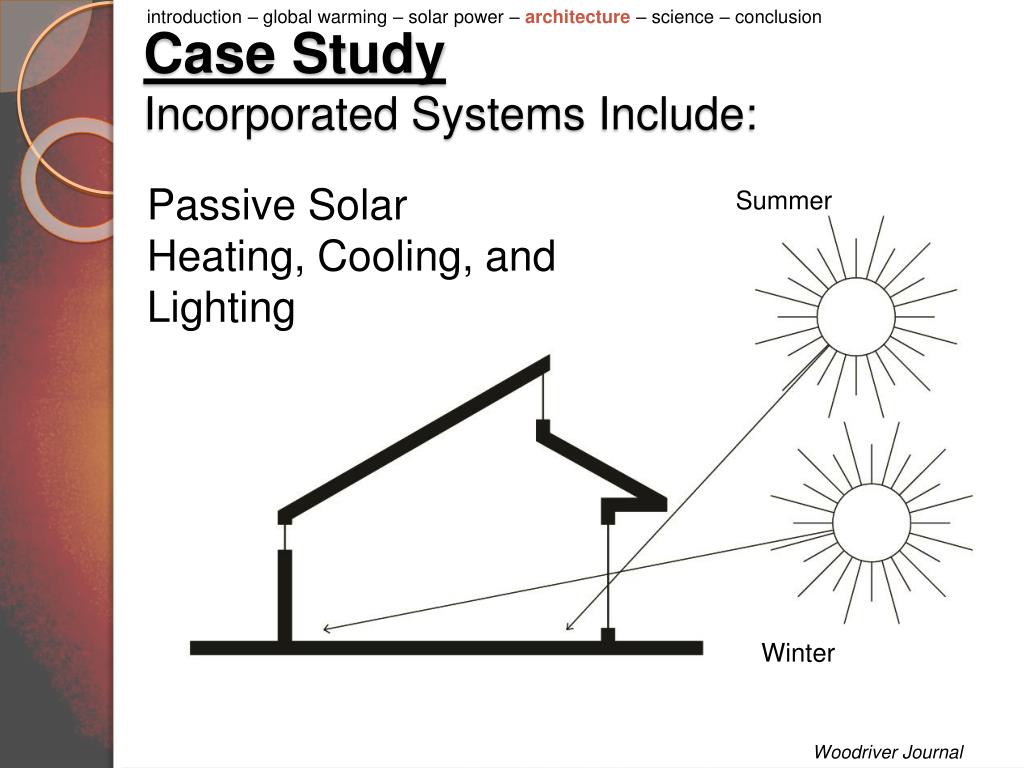 introduction – global warming – solar power – architecture – science – conclusion

Case Study
Incorporated Systems Include:

Passive Solar Heating, Cooling, and Lighting

Summer

Winter

Woodriver Journal